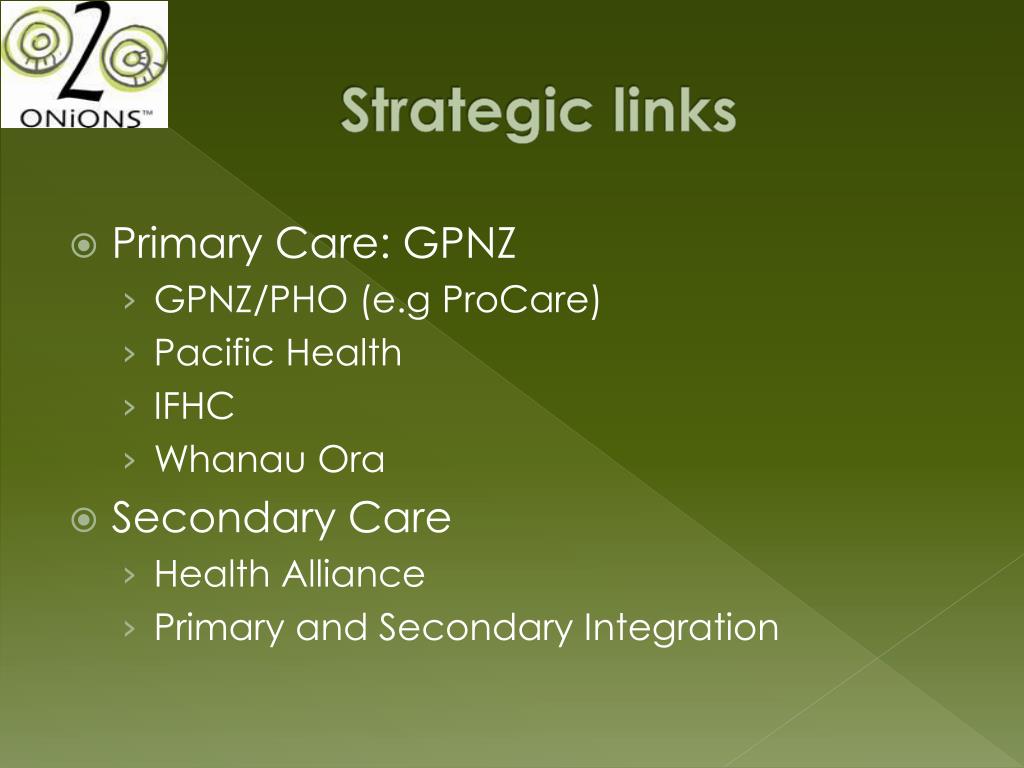 2
ONiONS™

Strategic links

Primary Care: GPNZ
› GPNZ/PHO (e.g ProCare)
› Pacific Health
› IFHC
› Whanau Ora

Secondary Care
› Health Alliance
› Primary and Secondary Integration